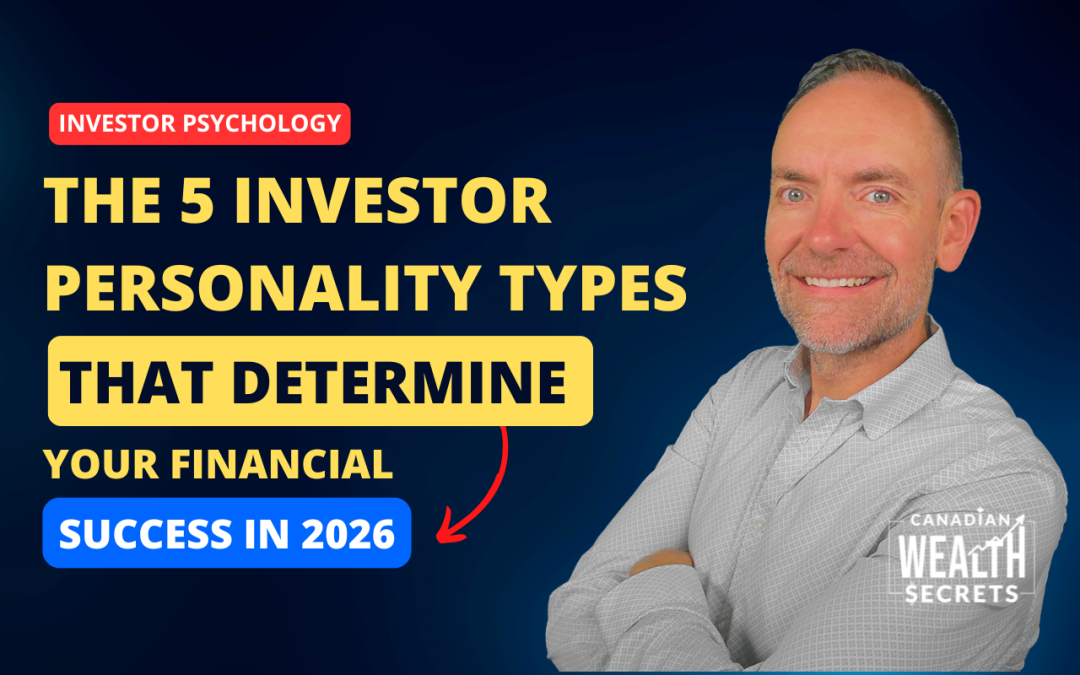 INVESTOR PSYCHOLOGY

THE 5 INVESTOR PERSONALITY TYPES THAT DETERMINE YOUR FINANCIAL SUCCESS IN 2026

CANADIAN WEALTH SECRETS